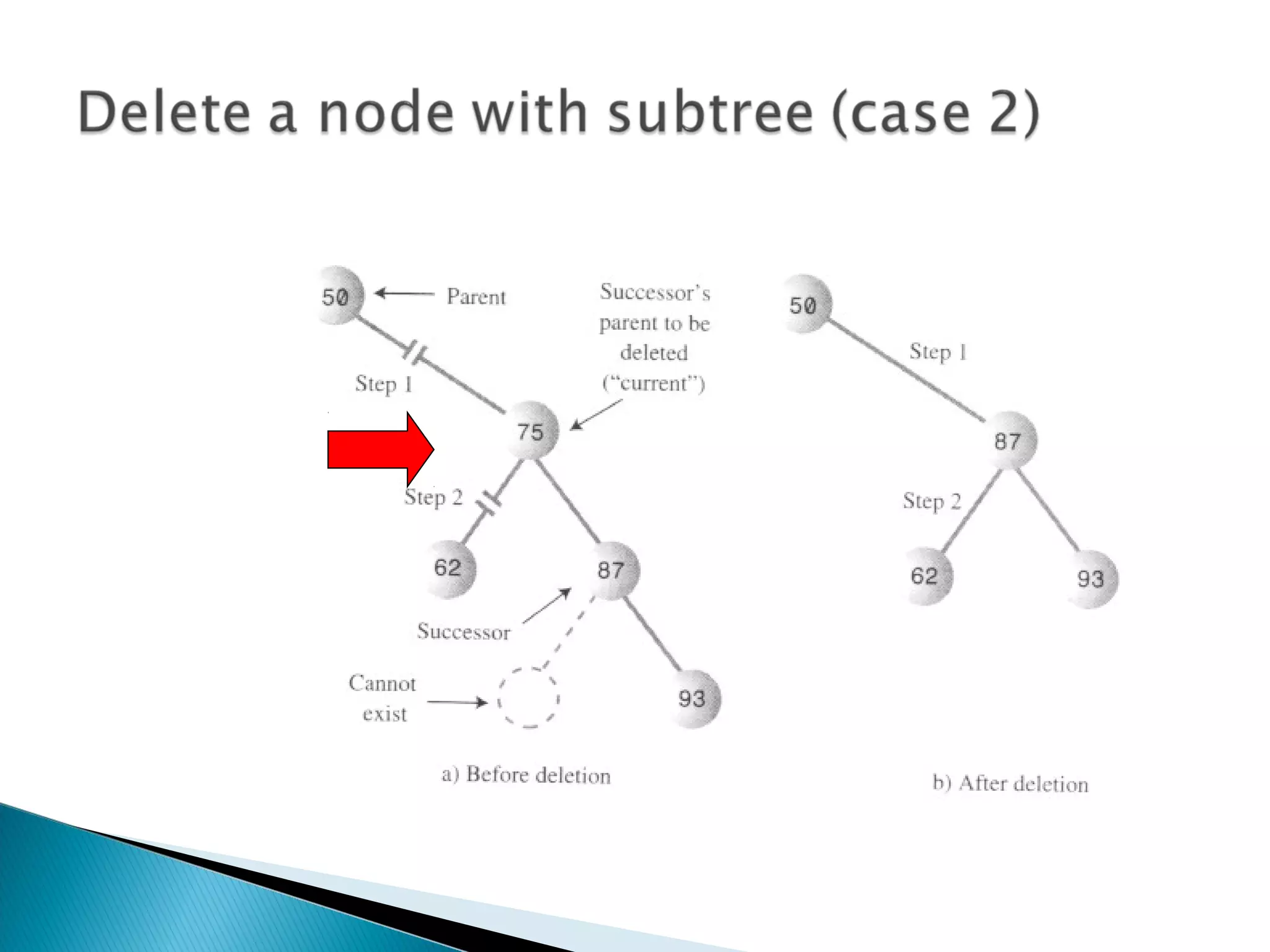 Delete a node with subtree (case 2)

50
Parent
Successor's parent to be deleted ("current")
Step 1
75
Step 2
62
87
Successor
Cannot exist
93
a) Before deletion

50
Step 1
87
Step 2
62
93
b) After deletion